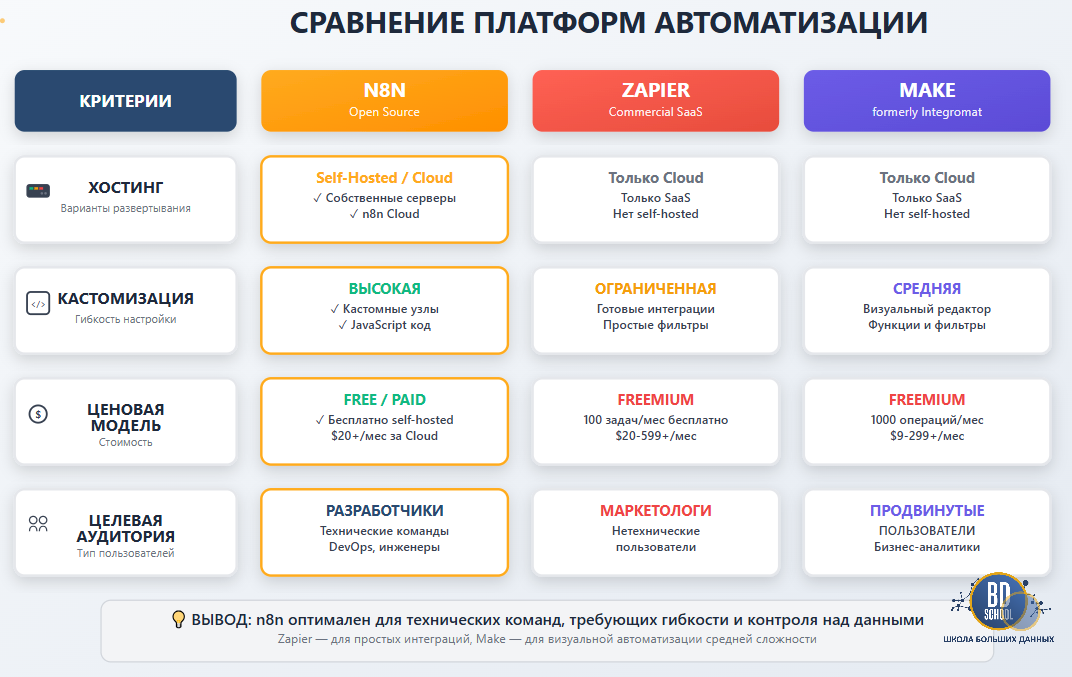 СРАВНЕНИЕ ПЛАТФОРМ АВТОМАТИЗАЦИИ

| КРИТЕРИИ | N8N Open Source | ZAPIER Commercial SaaS | MAKE formerly Integromat |
|---|---|---|---|
| ХОСТИНГ Варианты развертывания | Self-Hosted / Cloud ✓ Собственные серверы ✓ n8n Cloud | Только Cloud Только SaaS Нет self-hosted | Только Cloud Только SaaS Нет self-hosted |
| КАСТОМИЗАЦИЯ Гибкость настройки | ВЫСОКАЯ ✓ Кастомные узлы ✓ JavaScript код | ОГРАНИЧЕННАЯ Готовые интеграции Простые фильтры | СРЕДНЯЯ Визуальный редактор Функции и фильтры |
| ЦЕНОВАЯ МОДЕЛЬ Стоимость | FREE / PAID ✓ Бесплатно self-hosted $20+/мес за Cloud | FREEMIUM 100 задач/мес бесплатно $20-599+/мес | FREEMIUM 1000 операций/мес $9-299+/мес |
| ЦЕЛЕВАЯ АУДИТОРИЯ Тип пользователей | РАЗРАБОТЧИКИ Технические команды DevOps, инженеры | МАРКЕТОЛОГИ Нетехнические пользователи | ПРОДВИНУТЫЕ ПОЛЬЗОВАТЕЛИ Бизнес-аналитики |

ВЫВОД: n8n оптимален для технических команд, требующих гибкости и контроля над данными
Zapier — для простых интеграций, Make — для визуальной автоматизации средней сложности

BD SCHOOL
ШКОЛА БОЛЬШИХ ДАННЫХ